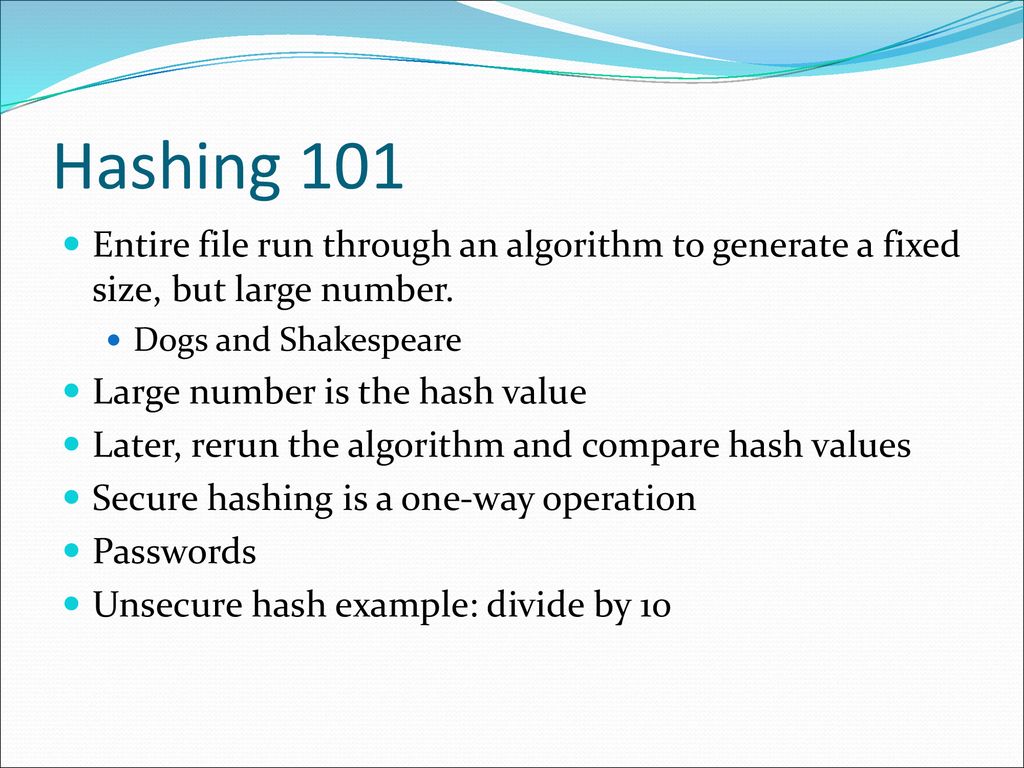 Hashing 101

Entire file run through an algorithm to generate a fixed size, but large number.

Dogs and Shakespeare

Large number is the hash value

Later, rerun the algorithm and compare hash values

Secure hashing is a one-way operation

Passwords

Unsecure hash example: divide by 10